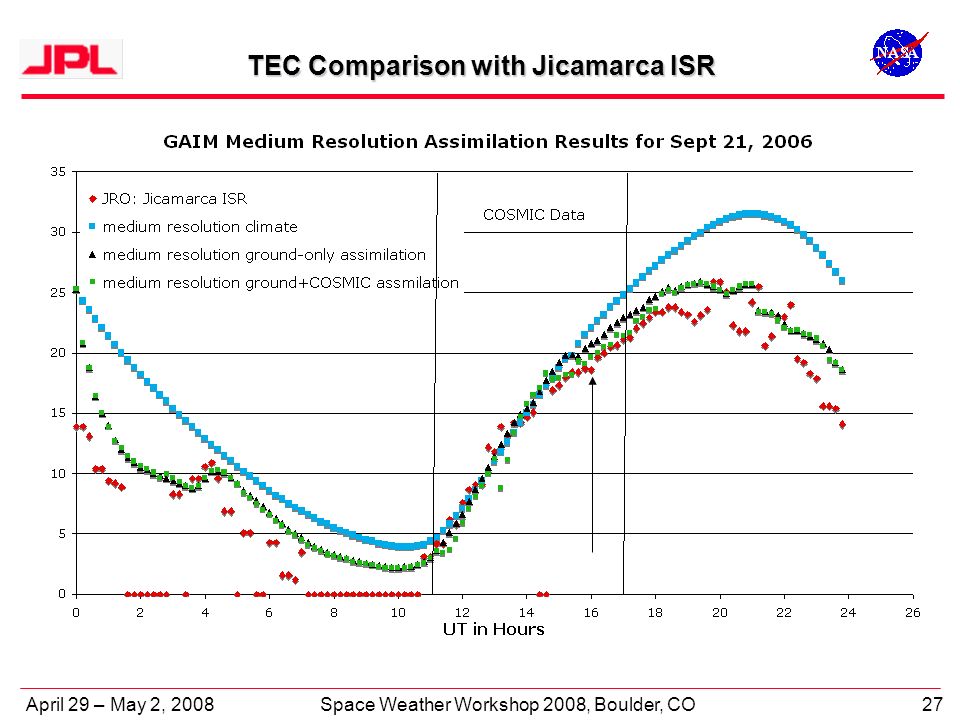 JPL

TEC Comparison with Jicamarca ISR

NASA

GAIM Medium Resolution Assimilation Results for Sept 21, 2006

JRO: Jicamarca ISR
medium resolution climate
medium resolution ground-only assimilation
medium resolution ground+COSMIC assmilation

COSMIC Data

35
30
25
20
15
10
5
0

0 2 4 6 8 10 12 14 16 18 20 22 24 26

UT in Hours

April 29 – May 2, 2008 Space Weather Workshop 2008, Boulder, CO 27